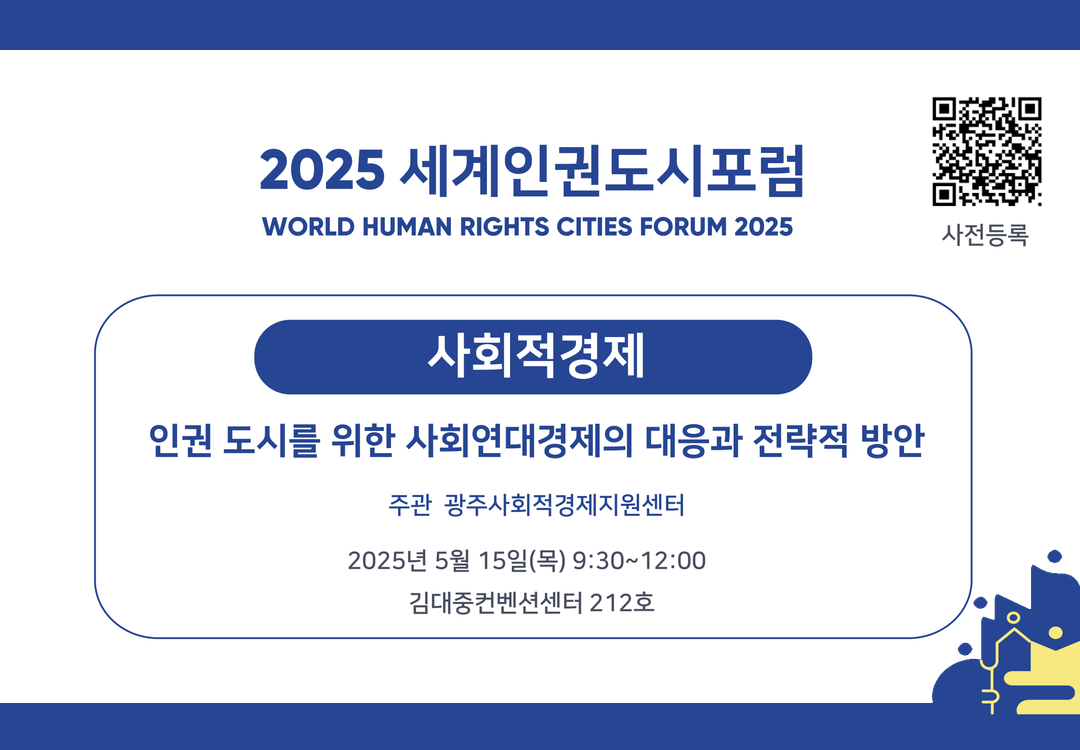 2025 세계인권도시포럼

WORLD HUMAN RIGHTS CITIES FORUM 2025

사전등록

사회적경제

인권 도시를 위한 사회연대경제의 대응과 전략적 방안

주관 광주사회적경제지원센터

2025년 5월 15일(목) 9:30~12:00

김대중컨벤션센터 212호